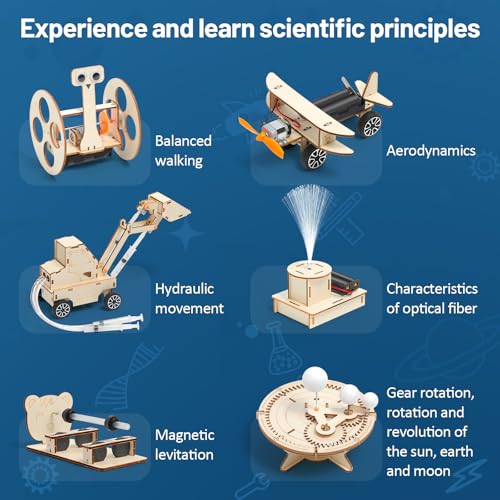 Experience and learn scientific principles

Balanced walking

Aerodynamics

Hydraulic movement

Characteristics of optical fiber

Magnetic levitation

Gear rotation, rotation and revolution of the sun, earth and moon